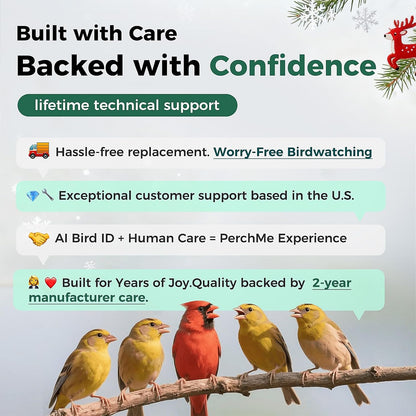 Built with Care
Backed with Confidence

lifetime technical support

🚚 Hassle-free replacement. Worry-Free Birdwatching

💎🔧 Exceptional customer support based in the U.S.

🤝 AI Bird ID + Human Care = PerchMe Experience

👩‍🔧 ❤️ Built for Years of Joy.Quality backed by 2-year manufacturer care.